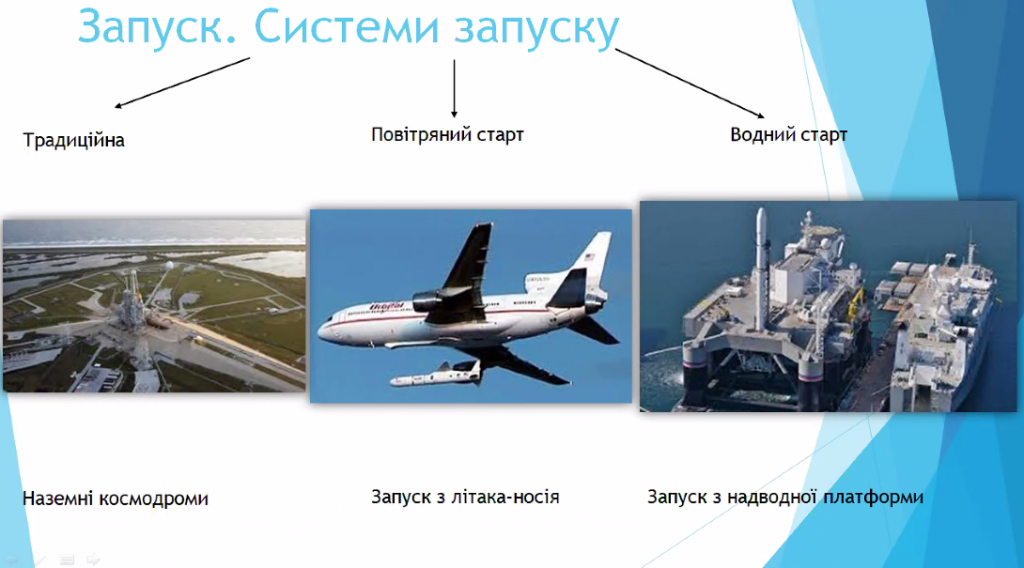 Запуск. Системи запуску

Традиційна

Повітряний старт

Водний старт

Наземні космодроми

Запуск з літака-носія

Запуск з надводної платформи